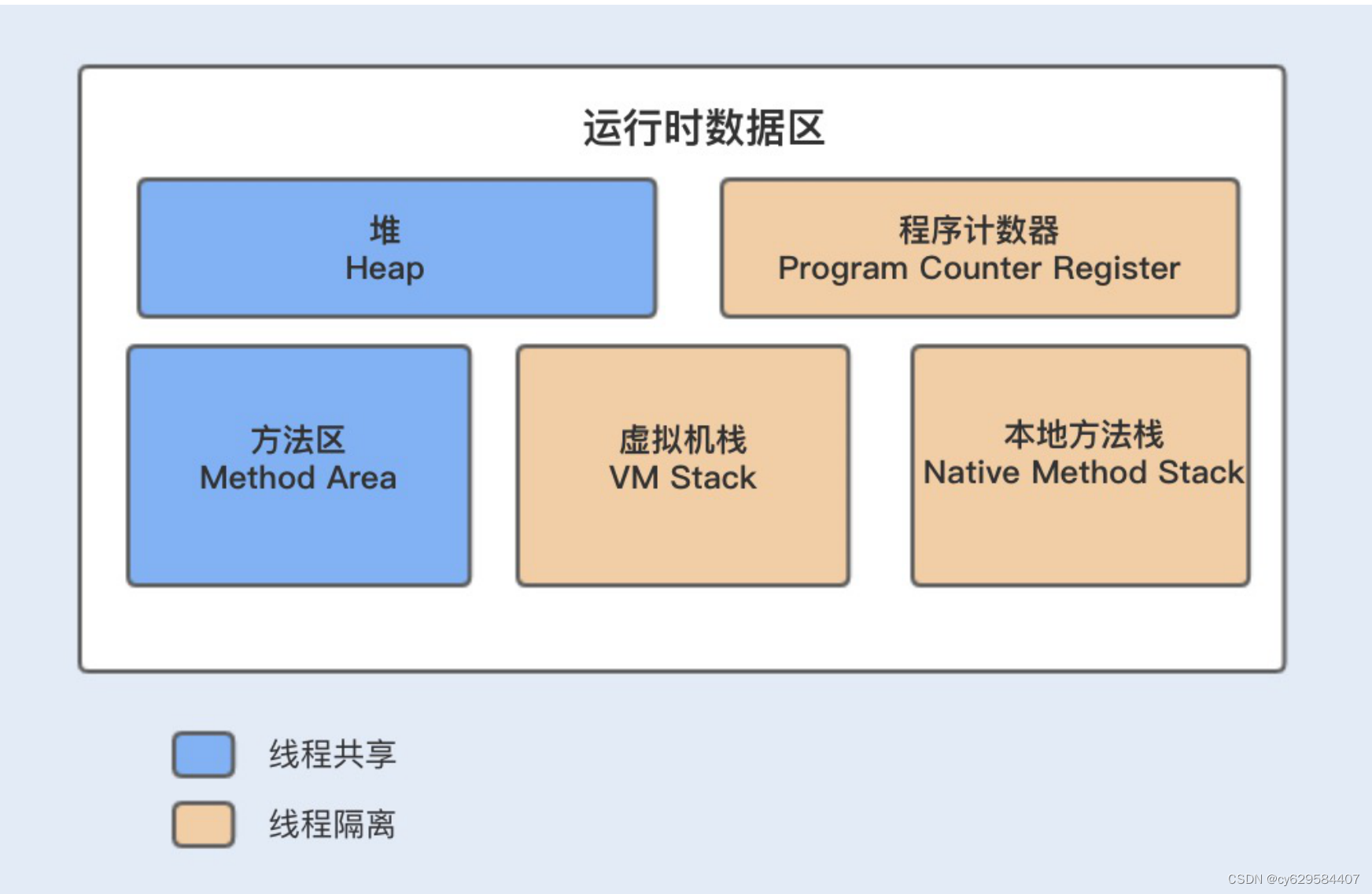 运行时数据区

堆
Heap

程序计数器
Program Counter Register

方法区
Method Area

虚拟机栈
VM Stack

本地方法栈
Native Method Stack

线程共享

线程隔离

CSDN @cy629584407